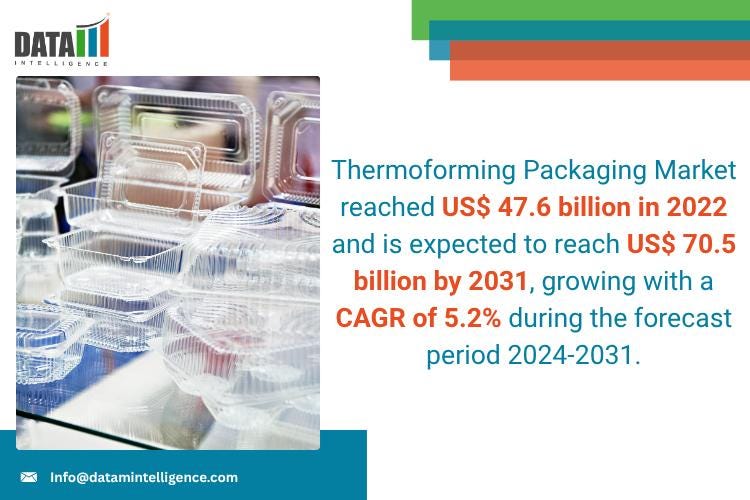 DATA
INTELLIGENCE

Thermoforming Packaging Market reached US$ 47.6 billion in 2022 and is expected to reach US$ 70.5 billion by 2031, growing with a CAGR of 5.2% during the forecast period 2024-2031.

Info@datamintelligence.com